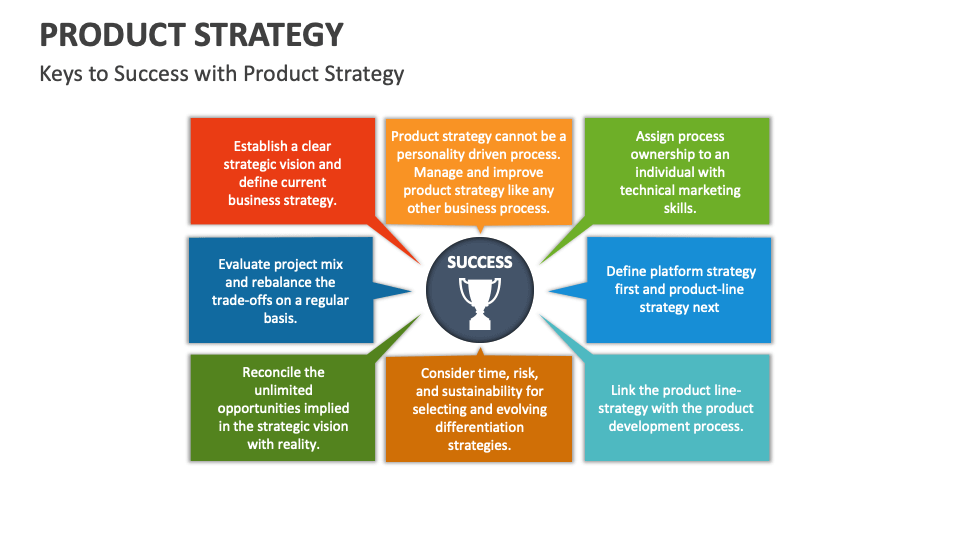 PRODUCT STRATEGY

Keys to Success with Product Strategy

Establish a clear strategic vision and define current business strategy.

Product strategy cannot be a personality driven process. Manage and improve product strategy like any other business process.

Assign process ownership to an individual with technical marketing skills.

Evaluate project mix and rebalance the trade-offs on a regular basis.

SUCCESS

Define platform strategy first and product-line strategy next

Reconcile the unlimited opportunities implied in the strategic vision with reality.

Consider time, risk, and sustainability for selecting and evolving differentiation strategies.

Link the product line-strategy with the product development process.